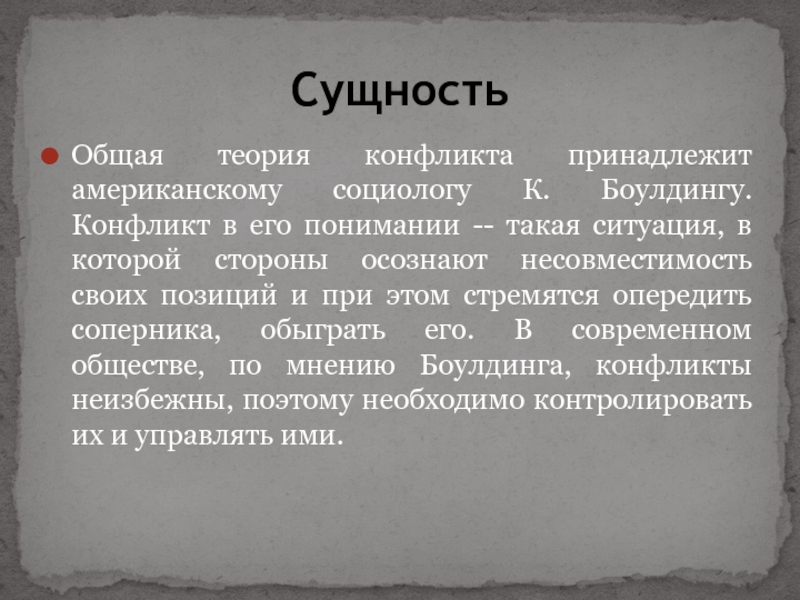 Сущность

Общая теория конфликта принадлежит американскому социологу К. Боулдингу. Конфликт в его понимании -- такая ситуация, в которой стороны осознают несовместимость своих позиций и при этом стремятся опередить соперника, обыграть его. В современном обществе, по мнению Боулдинга, конфликты неизбежны, поэтому необходимо контролировать их и управлять ими.